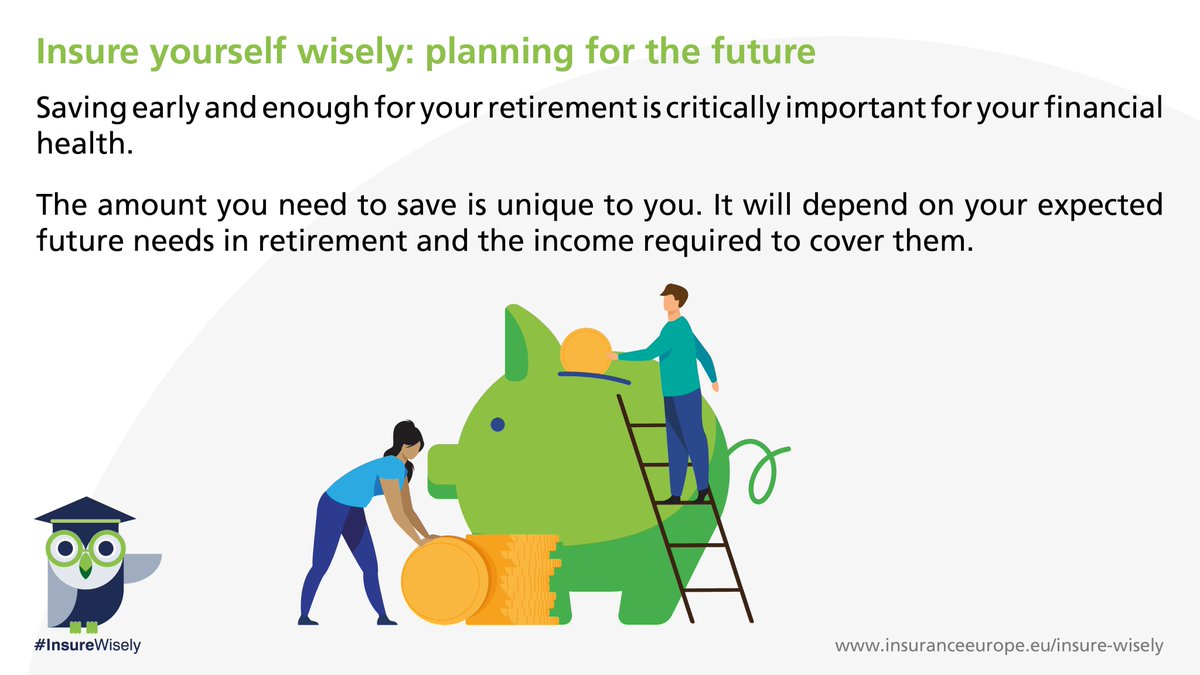 Insure yourself wisely: planning for the future

Saving early and enough for your retirement is critically important for your financial health.

The amount you need to save is unique to you. It will depend on your expected future needs in retirement and the income required to cover them.

#InsureWisely

www.insuranceeurope.eu/insure-wisely